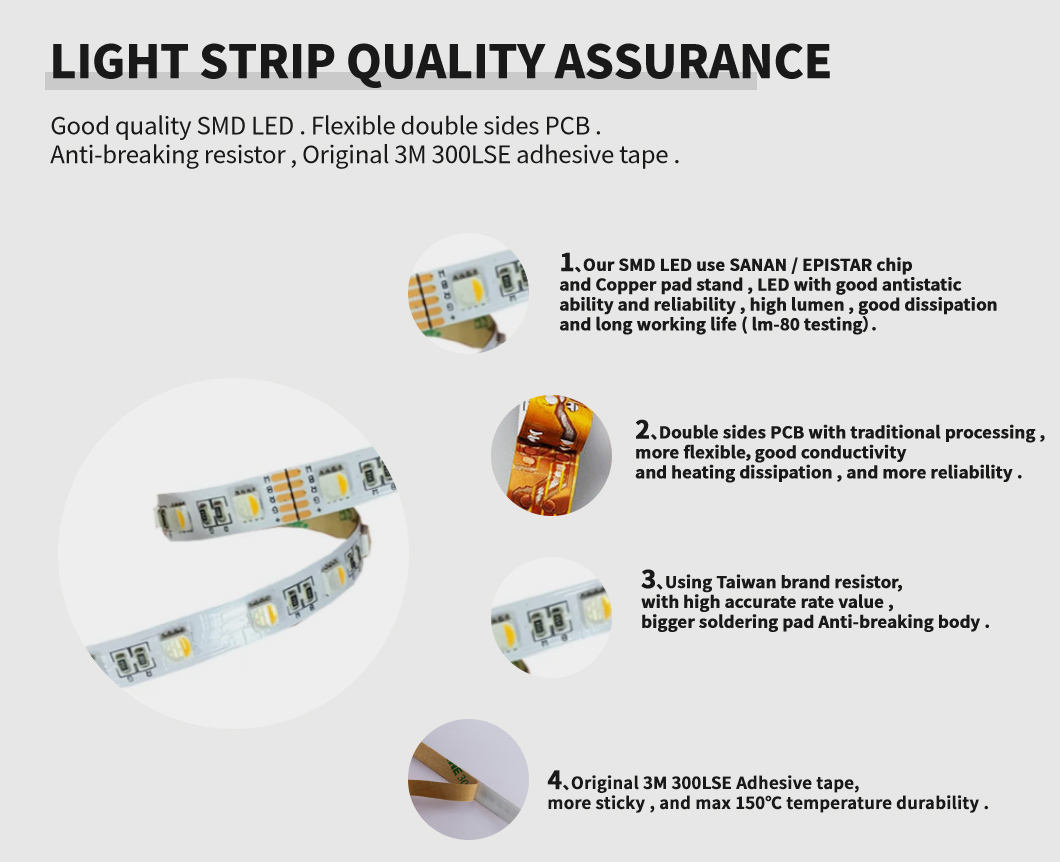 LIGHT STRIP QUALITY ASSURANCE

Good quality SMD LED . Flexible double sides PCB .
Anti-breaking resistor , Original 3M 300LSE adhesive tape .

1、Our SMD LED use SANAN / EPISTAR chip and Copper pad stand , LED with good antistatic ability and reliability , high lumen , good dissipation and long working life ( lm-80 testing) .

2、Double sides PCB with traditional processing , more flexible, good conductivity and heating dissipation , and more reliability .

3、Using Taiwan brand resistor, with high accurate rate value , bigger soldering pad Anti-breaking body .

4、Original 3M 300LSE Adhesive tape, more sticky , and max 150℃ temperature durability .